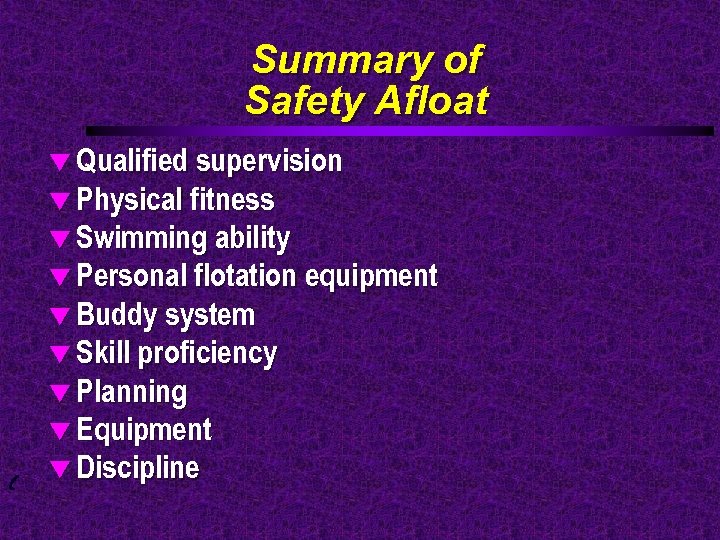 Summary of Safety Afloat

▼ Qualified supervision
▼ Physical fitness
▼ Swimming ability
▼ Personal flotation equipment
▼ Buddy system
▼ Skill proficiency
▼ Planning
▼ Equipment
▼ Discipline